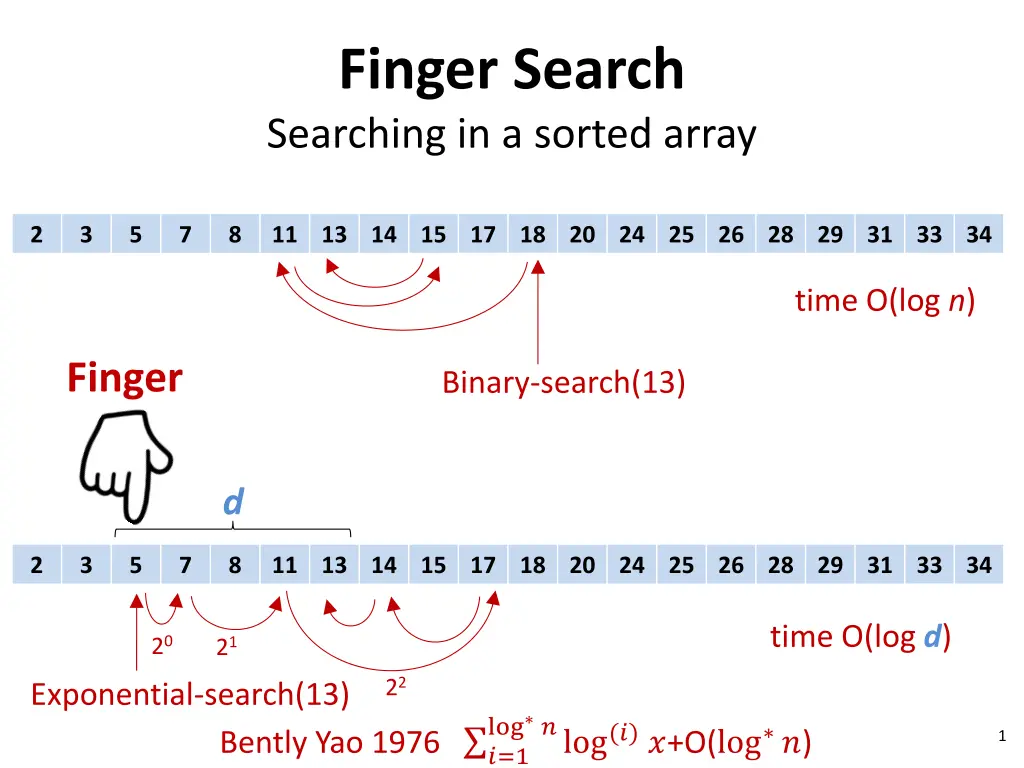 Finger Search
Searching in a sorted array

| 2 | 3 | 5 | 7 | 8 | 11 | 13 | 14 | 15 | 17 | 18 | 20 | 24 | 25 | 26 | 28 | 29 | 31 | 33 | 34 |
|---|---|---|---|---|---|---|---|---|---|---|---|---|---|---|---|---|---|---|---|

time O(log n)

Finger

Binary-search(13)

d

| 2 | 3 | 5 | 7 | 8 | 11 | 13 | 14 | 15 | 17 | 18 | 20 | 24 | 25 | 26 | 28 | 29 | 31 | 33 | 34 |
|---|---|---|---|---|---|---|---|---|---|---|---|---|---|---|---|---|---|---|---|

time O(log d)

$2^0$ $2^1$

$2^2$

Exponential-search(13)

Bently Yao 1976 $\sum_{i=1}^{\log^* n} \log^{(i)} x$+O($\log^* n$)

1